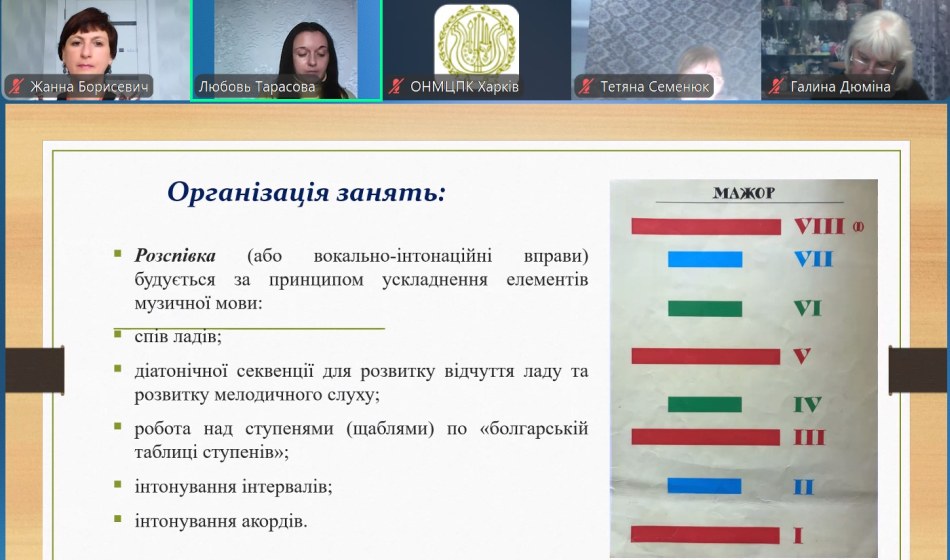 Жанна Борисевич
Любовь Тарасова
ОНМЦПК Харків
Тетяна Семенюк
Галина Дюміна

Організація занять:

Розспівка (або вокально-інтонаційні вправи) будується за принципом ускладнення елементів музичної мови:

спів ладів;

діатонічної секвенції для розвитку відчуття ладу та розвитку мелодичного слуху;

робота над ступенями (щаблями) по «болгарській таблиці ступенів»;

інтонування інтервалів;

інтонування акордів.

МАЖОР
VIII
VII
VI
V
IV
III
II
I